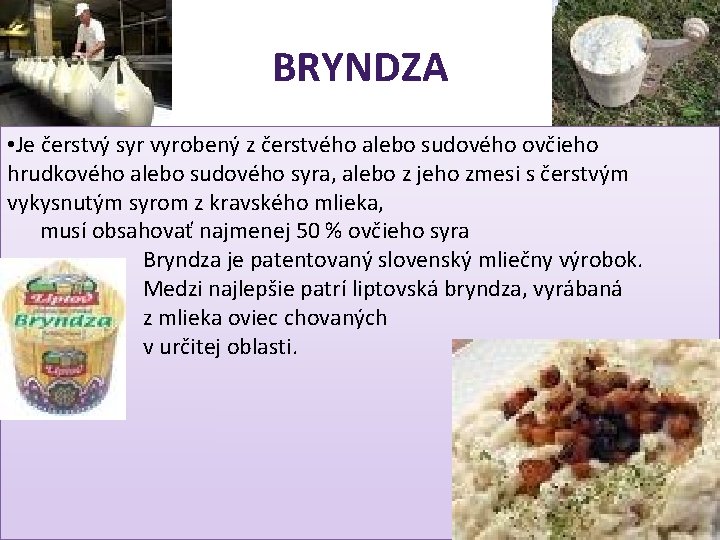 BRYNDZA

•Je čerstvý syr vyrobený z čerstvého alebo sudového ovčieho hrudkového alebo sudového syra, alebo z jeho zmesi s čerstvým vykysnutým syrom z kravského mlieka,
musí obsahovať najmenej 50 % ovčieho syra

Bryndza je patentovaný slovenský mliečny výrobok. Medzi najlepšie patrí liptovská bryndza, vyrábaná z mlieka oviec chovaných v určitej oblasti.

Liptov
Bryndza
Liptov